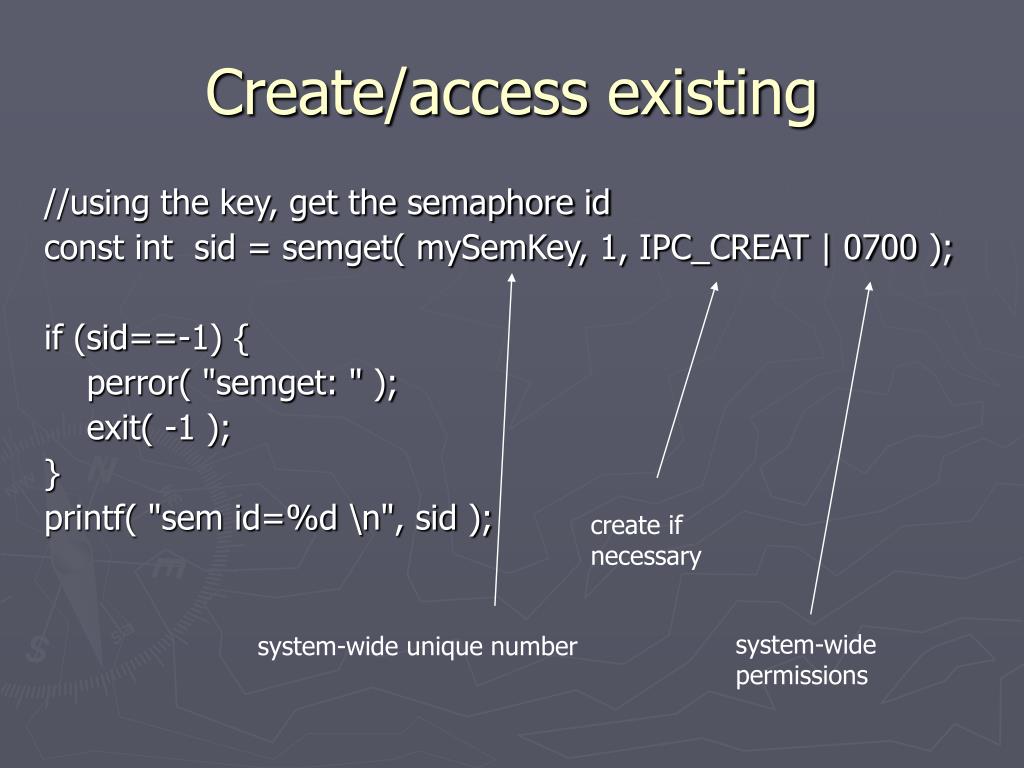 Create/access existing

//using the key, get the semaphore id
const int sid = semget( mySemKey, 1, IPC_CREAT | 0700 );

if (sid==-1) {
perror( "semget: " );
exit( -1 );
}
printf( "sem id=%d \n", sid );

create if necessary

system-wide unique number

system-wide permissions